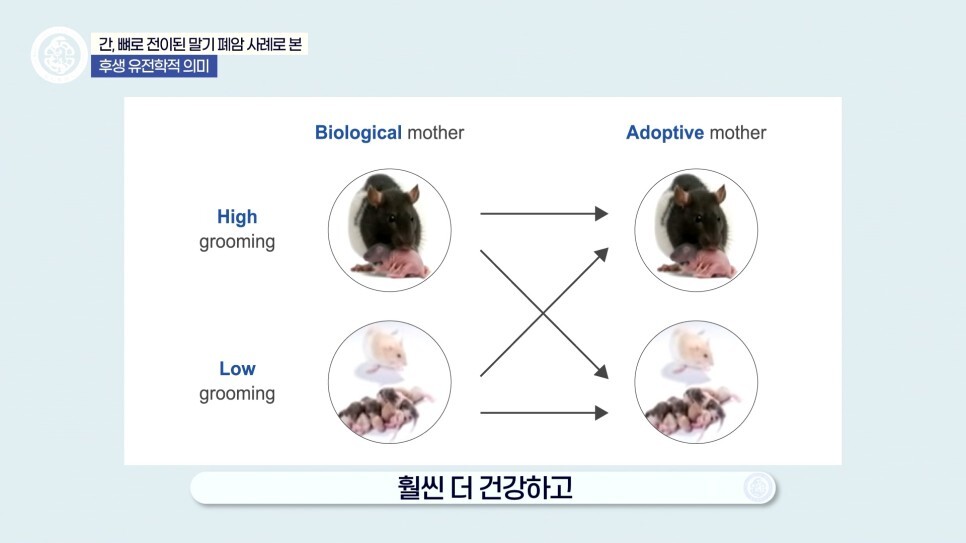 간, 뼈로 전이된 말기 폐암 사례로 본
후생 유전학적 의미

Biological mother

Adoptive mother

High
grooming

Low
grooming

훨씬 더 건강하고